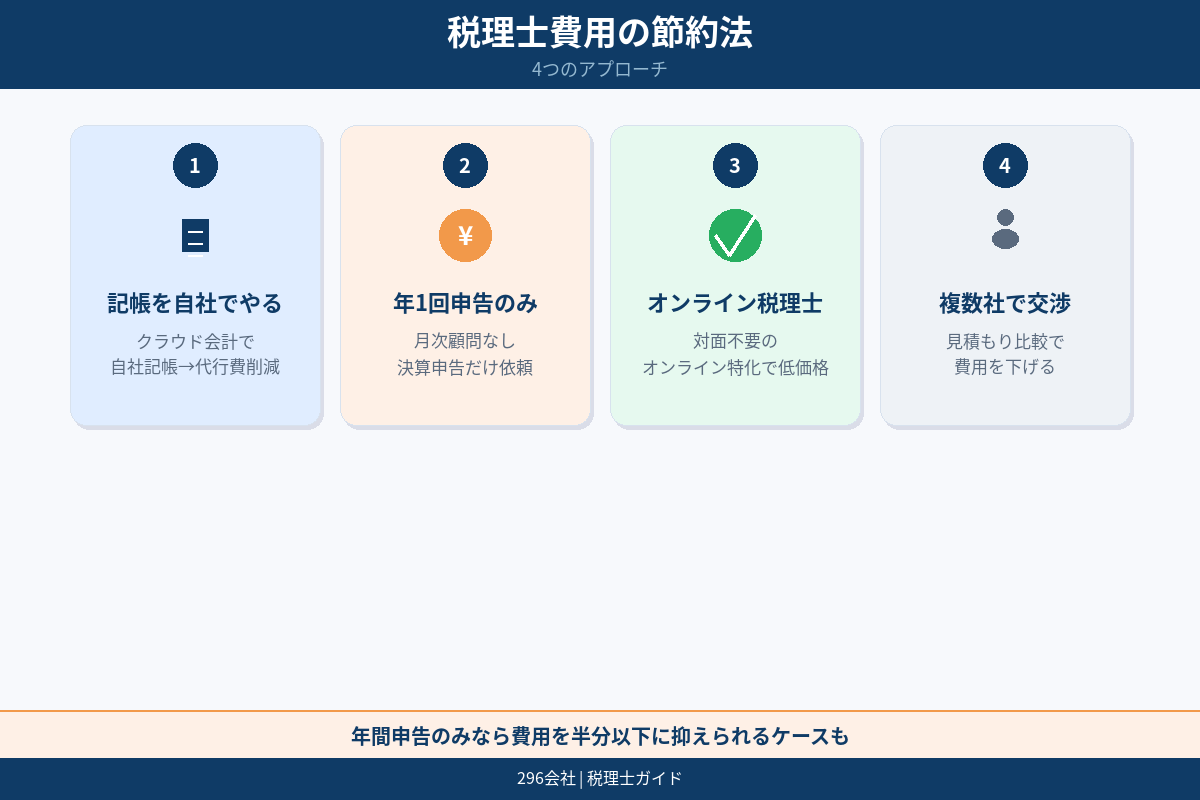 税理士費用の節約法
4つのアプローチ

1
記帳を自社でやる
クラウド会計で
自社記帳→代行費削減

2
¥
年1回申告のみ
月次顧問なし
決算申告だけ依頼

3
オンライン税理士
対面不要の
オンライン特化で低価格

4
複数社で交渉
見積もり比較で
費用を下げる

年間申告のみなら費用を半分以下に抑えられるケースも

296会社 | 税理士ガイド